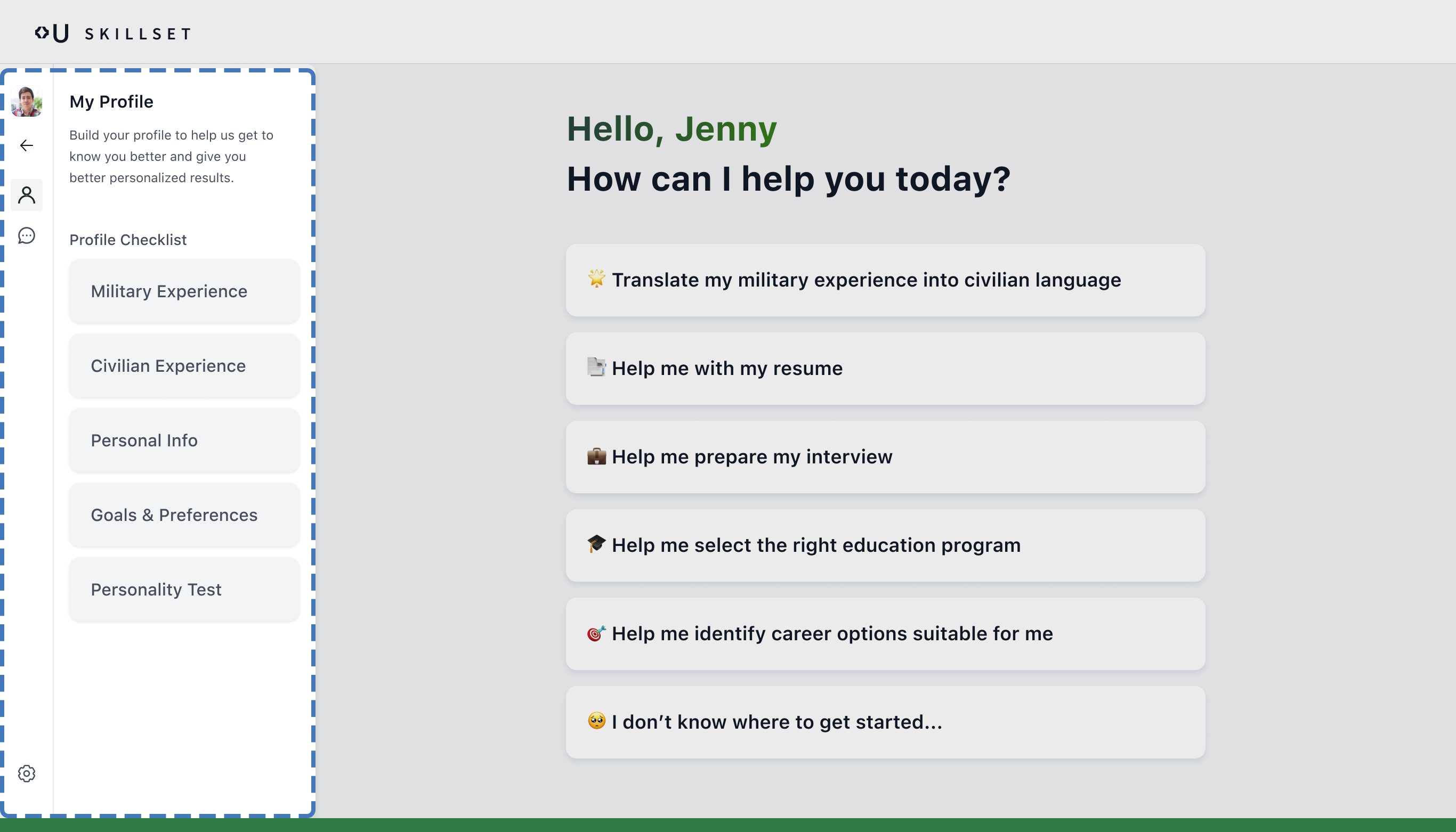 U SKILLSET

My Profile

Build your profile to help us get to know you better and give you better personalized results.

Profile Checklist

Military Experience

Civilian Experience

Personal Info

Goals & Preferences

Personality Test

Hello, Jenny
How can I help you today?

🌟 Translate my military experience into civilian language

📄 Help me with my resume

💼 Help me prepare my interview

🎓 Help me select the right education program

🎯 Help me identify career options suitable for me

🥺 I don't know where to get started...